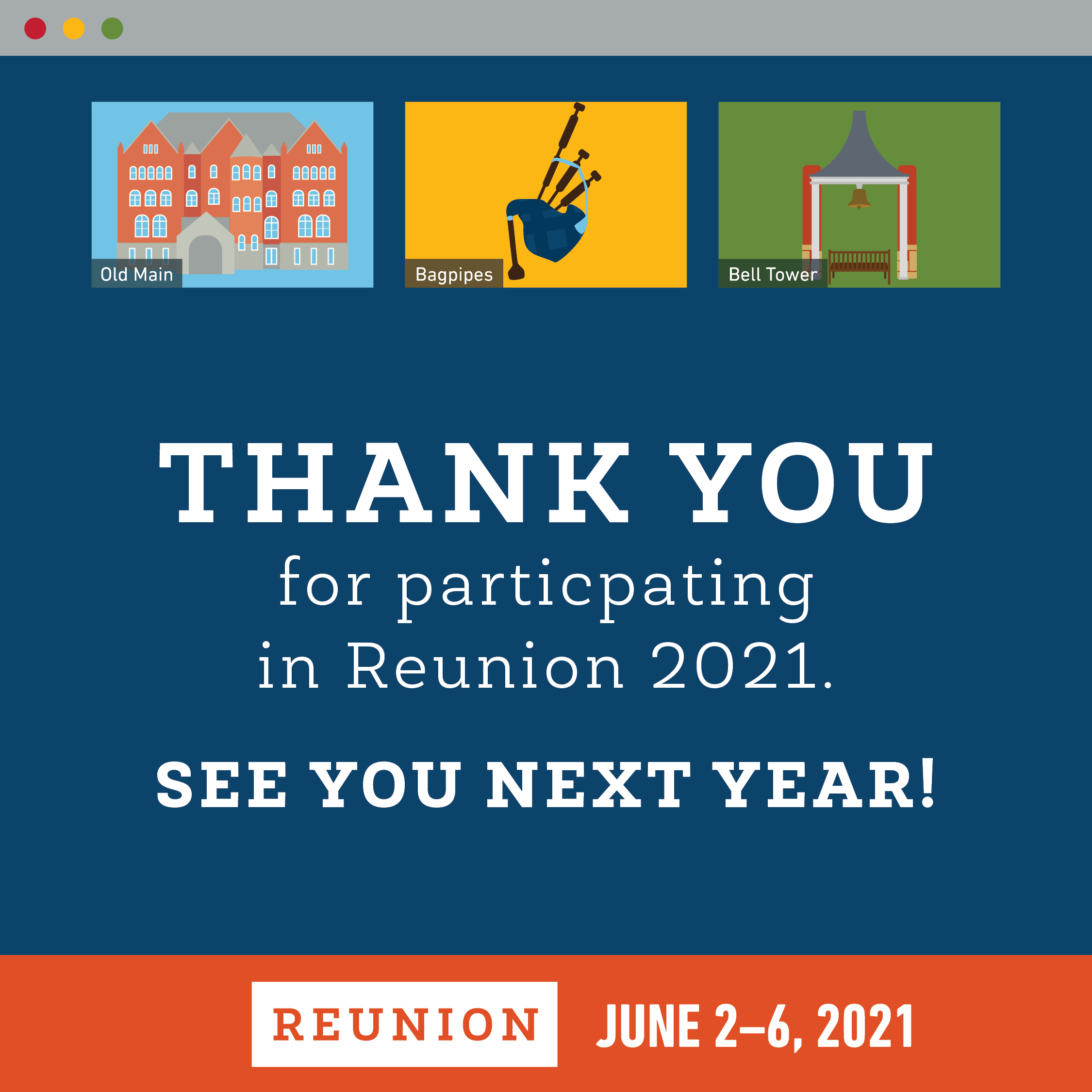 Old Main

Bagpipes

Bell Tower

THANK YOU
for particpating in Reunion 2021.

SEE YOU NEXT YEAR!

REUNION JUNE 2–6, 2021